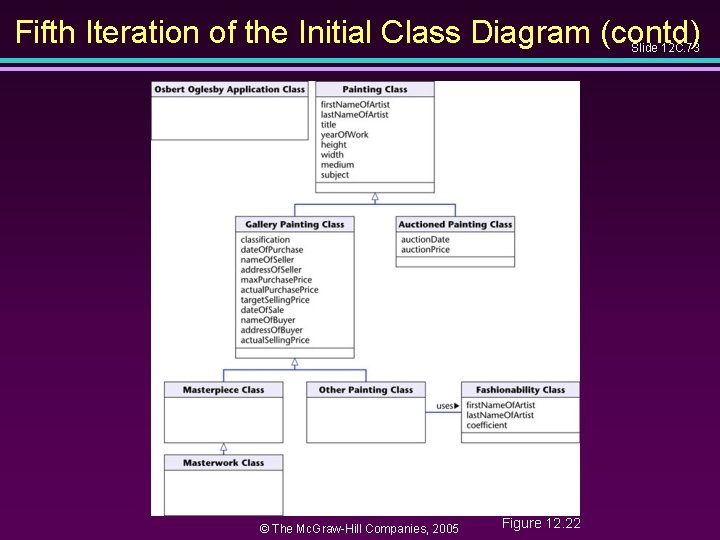 Fifth Iteration of the Initial Class Diagram (contd)

Slide 12C.73

Osbert Oglesby Application Class

Painting Class
firstNameOfArtist
lastNameOfArtist
title
yearOfWork
height
width
medium
subject

Gallery Painting Class
classification
dateOfPurchase
nameOfSeller
addressOfSeller
maxPurchasePrice
actualPurchasePrice
targetSellingPrice
dateOfSale
nameOfBuyer
addressOfBuyer
actualSellingPrice

Auctioned Painting Class
auctionDate
auctionPrice

Masterpiece Class

Other Painting Class

uses

Fashionability Class
firstNameOfArtist
lastNameOfArtist
coefficient

Masterwork Class

© The McGraw-Hill Companies, 2005

Figure 12.22